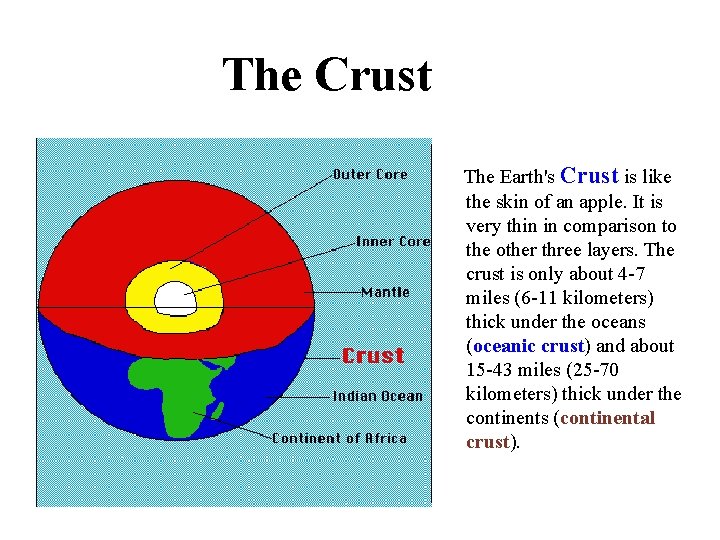 The Crust

Outer Core

Inner Core

Mantle

Crust

Indian Ocean

Continent of Africa

The Earth's Crust is like the skin of an apple. It is very thin in comparison to the other three layers. The crust is only about 4-7 miles (6-11 kilometers) thick under the oceans (oceanic crust) and about 15-43 miles (25-70 kilometers) thick under the continents (continental crust).